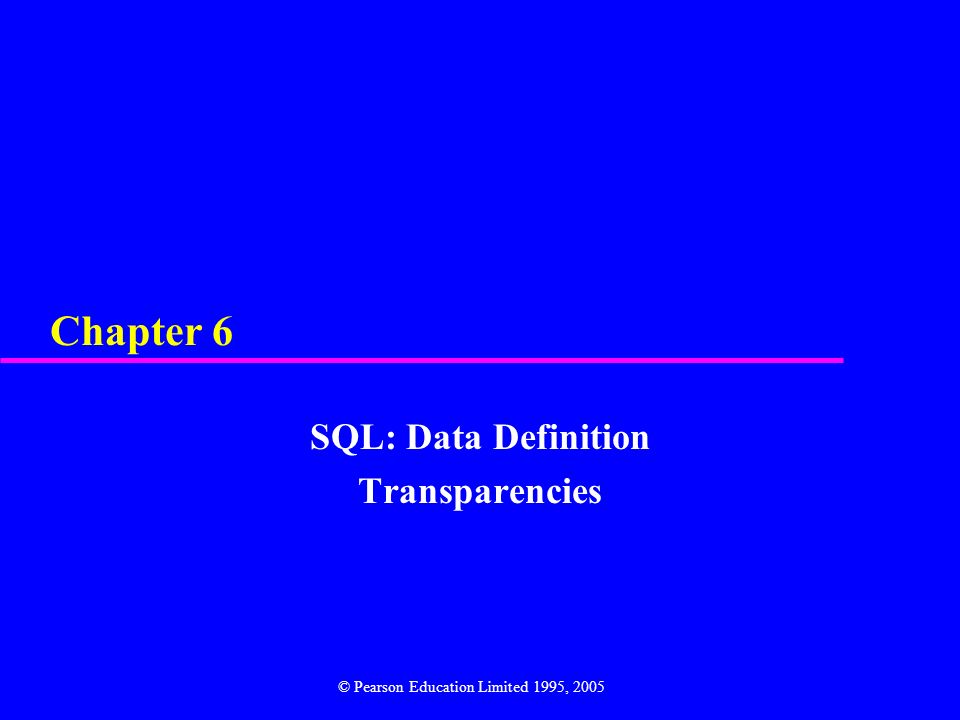 Chapter 6

SQL: Data Definition

Transparencies

© Pearson Education Limited 1995, 2005